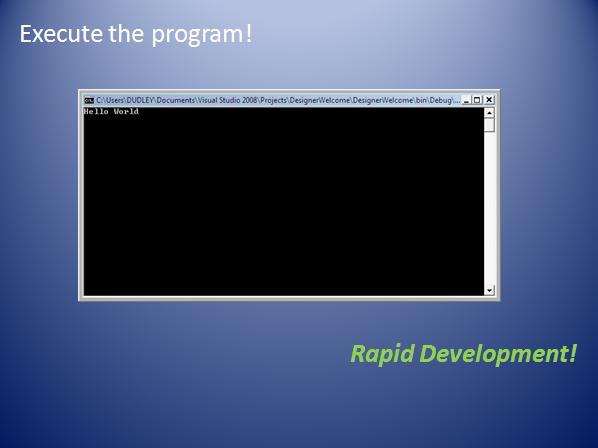 Execute the program!

C:\Users\DUDLEY\Documents\Visual Studio 2008\Projects\DesignerWelcome\DesignerWelcome\bin\Debug\...

Hello World

Rapid Development!